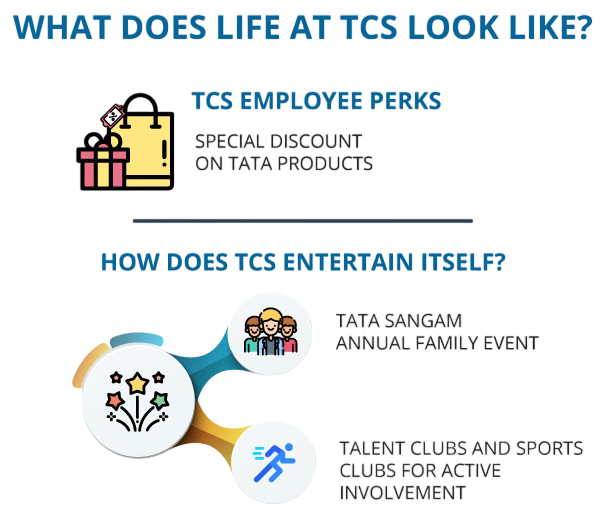 WHAT DOES LIFE AT TCS LOOK LIKE?

TCS EMPLOYEE PERKS

SPECIAL DISCOUNT ON TATA PRODUCTS

HOW DOES TCS ENTERTAIN ITSELF?

TATA SANGAM ANNUAL FAMILY EVENT

TALENT CLUBS AND SPORTS CLUBS FOR ACTIVE INVOLVEMENT